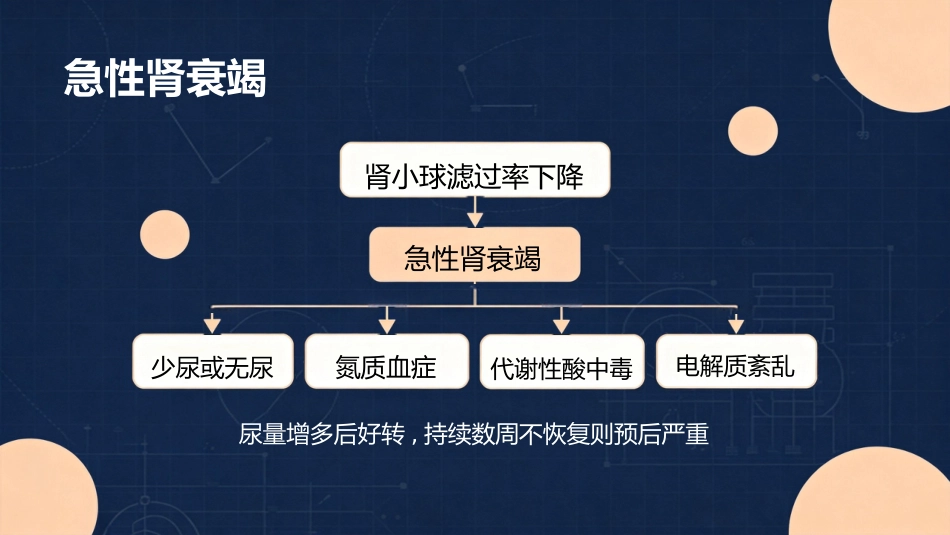 急性肾衰竭

肾小球滤过率下降

急性肾衰竭

少尿或无尿

氮质血症

代谢性酸中毒

电解质紊乱

尿量增多后好转，持续数周不恢复则预后严重